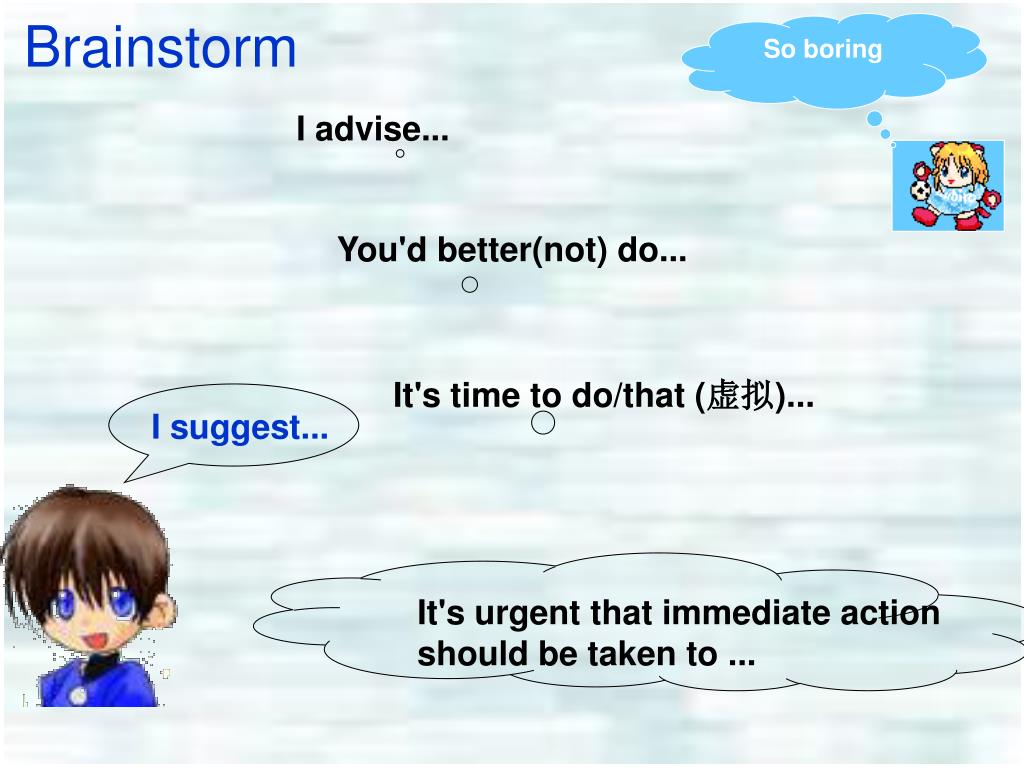 Brainstorm

So boring

I advise...

You'd better(not) do...

It's time to do/that (虚拟)...

I suggest...

It's urgent that immediate action should be taken to ...